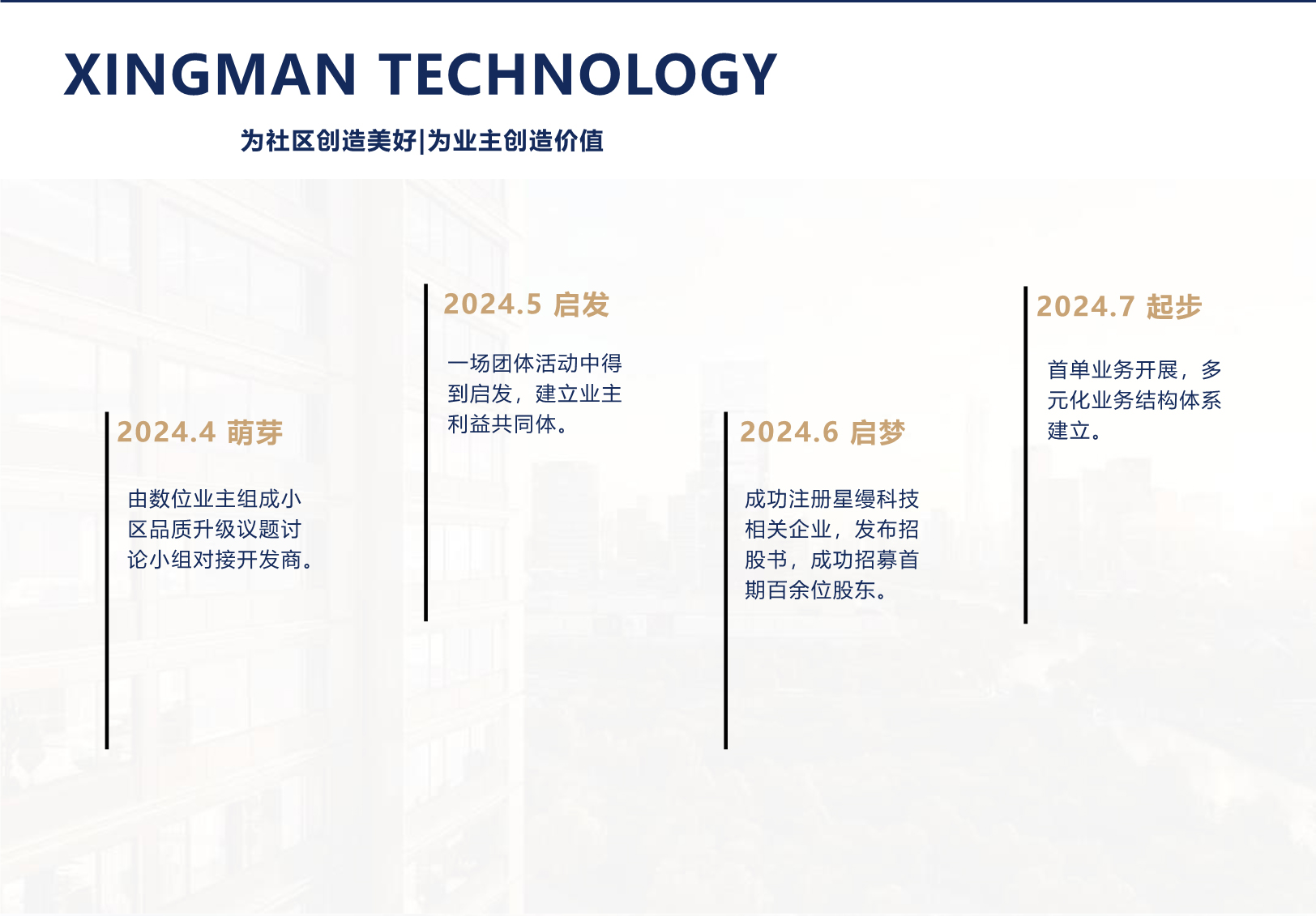 XINGMAN TECHNOLOGY

为社区创造美好|为业主创造价值

2024.4 萌芽

由数位业主组成小区品质升级议题讨论小组对接开发商。

2024.5 启发

一场团体活动中得到启发，建立业主利益共同体。

2024.6 启梦

成功注册星缦科技相关企业，发布招股书，成功招募首期百余位股东。

2024.7 起步

首单业务开展，多元化业务结构体系建立。